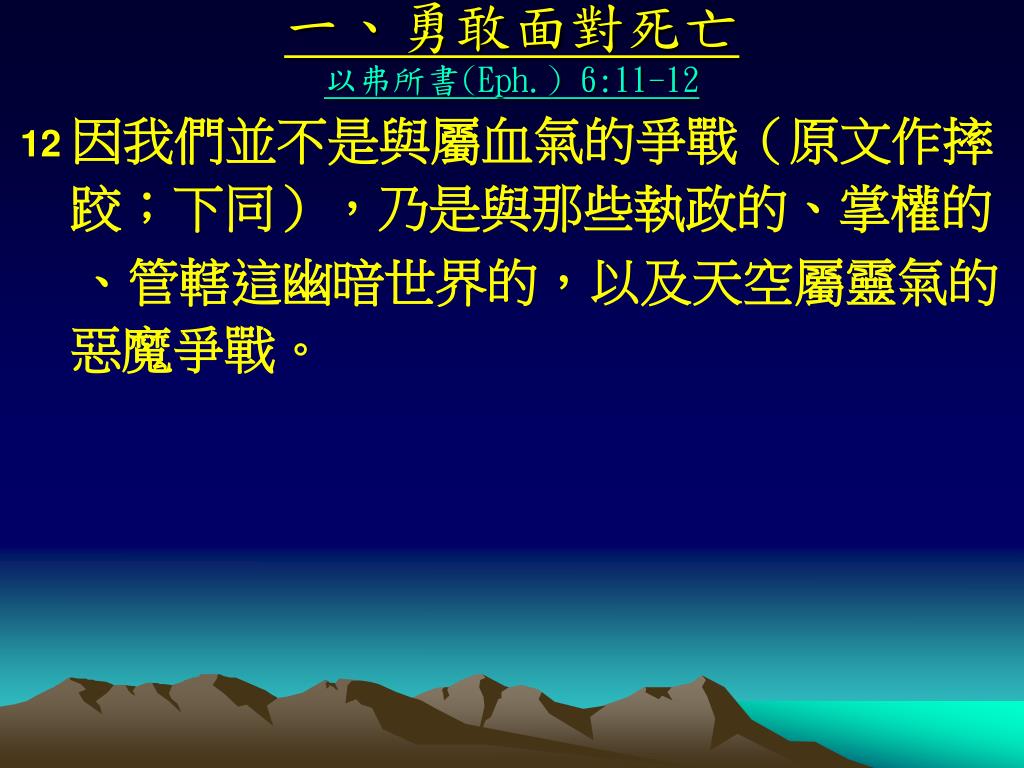 一、勇敢面對死亡
以弗所書(Eph.) 6:11-12

12 因我們並不是與屬血氣的爭戰（原文作摔跤；下同），乃是與那些執政的、掌權的、管轄這幽暗世界的，以及天空屬靈氣的惡魔爭戰。